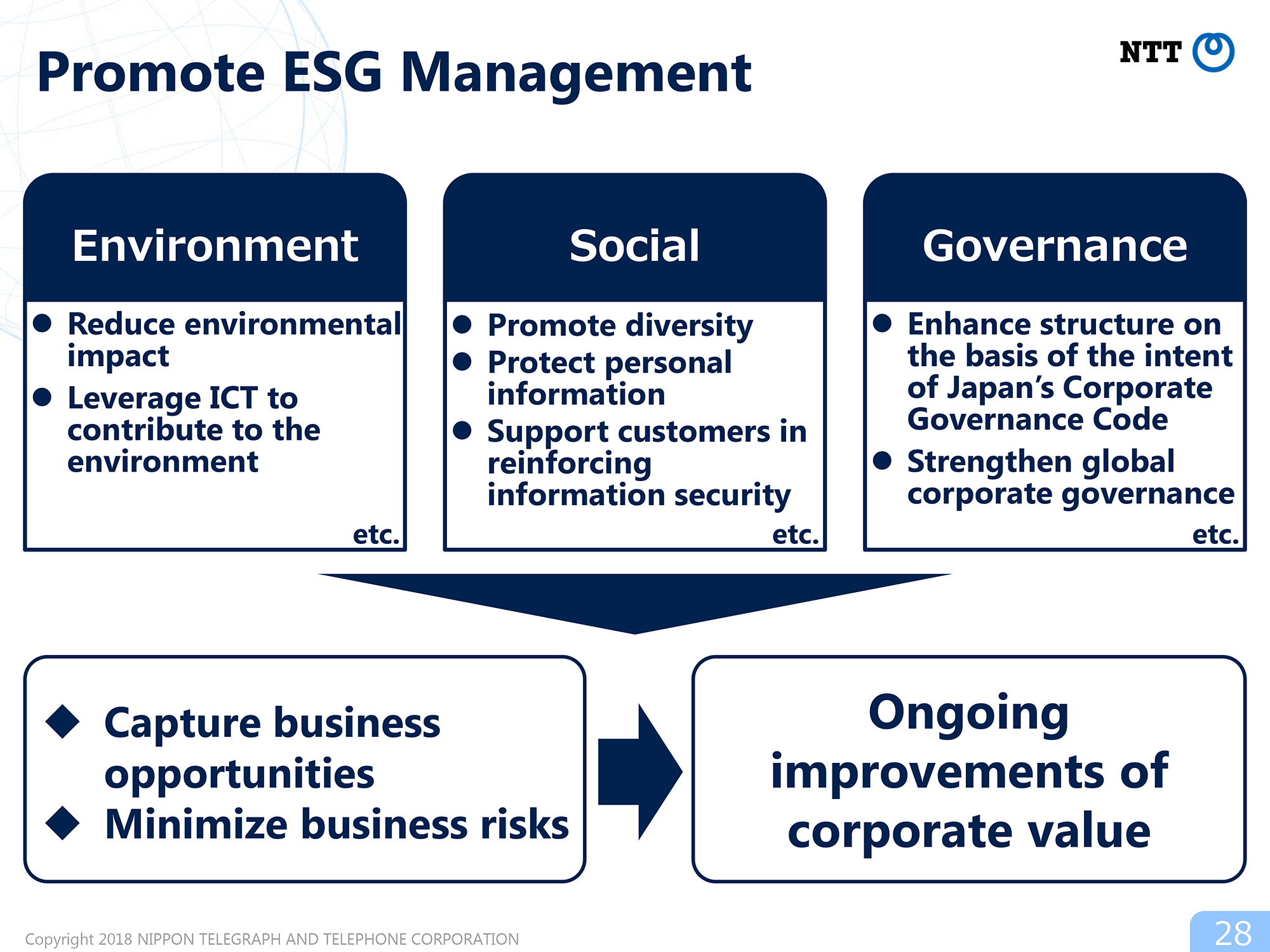 Promote ESG Management

NTT

Environment

● Reduce environmental impact
● Leverage ICT to contribute to the environment

etc.

Social

● Promote diversity
● Protect personal information
● Support customers in reinforcing information security

etc.

Governance

● Enhance structure on the basis of the intent of Japan's Corporate Governance Code
● Strengthen global corporate governance

etc.

◆ Capture business opportunities
◆ Minimize business risks

Ongoing improvements of corporate value

Copyright 2018 NIPPON TELEGRAPH AND TELEPHONE CORPORATION

28